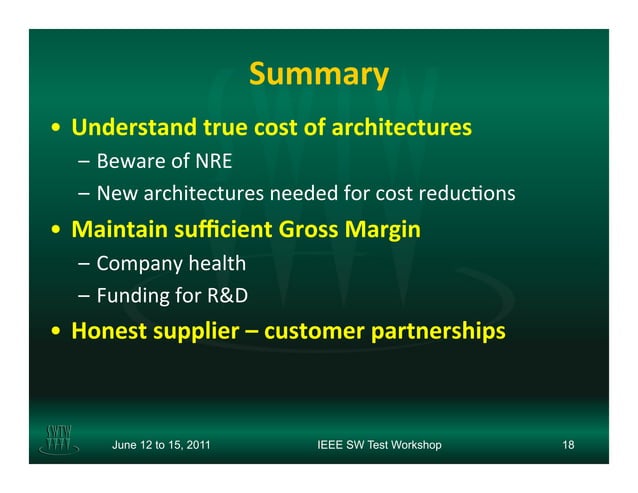 Summary

• Understand true cost of architectures
– Beware of NRE
– New architectures needed for cost reductions
• Maintain sufficient Gross Margin
– Company health
– Funding for R&D
• Honest supplier – customer partnerships

SWTW

June 12 to 15, 2011

IEEE SW Test Workshop

18